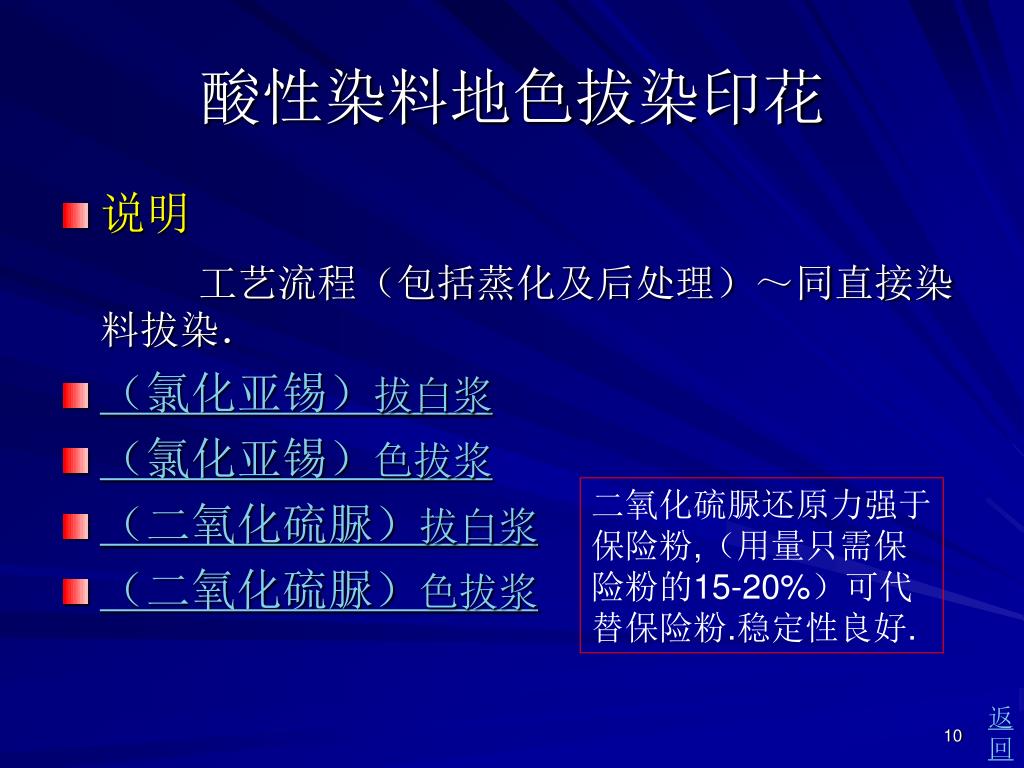 酸性染料地色拔染印花

说明

工艺流程（包括蒸化及后处理）～同直接染料拔染.

（氯化亚锡）拔白浆

（氯化亚锡）色拔浆

（二氧化硫脲）拔白浆

（二氧化硫脲）色拔浆

二氧化硫脲还原力强于保险粉,（用量只需保险粉的15-20%）可代替保险粉.稳定性良好.

10

返回